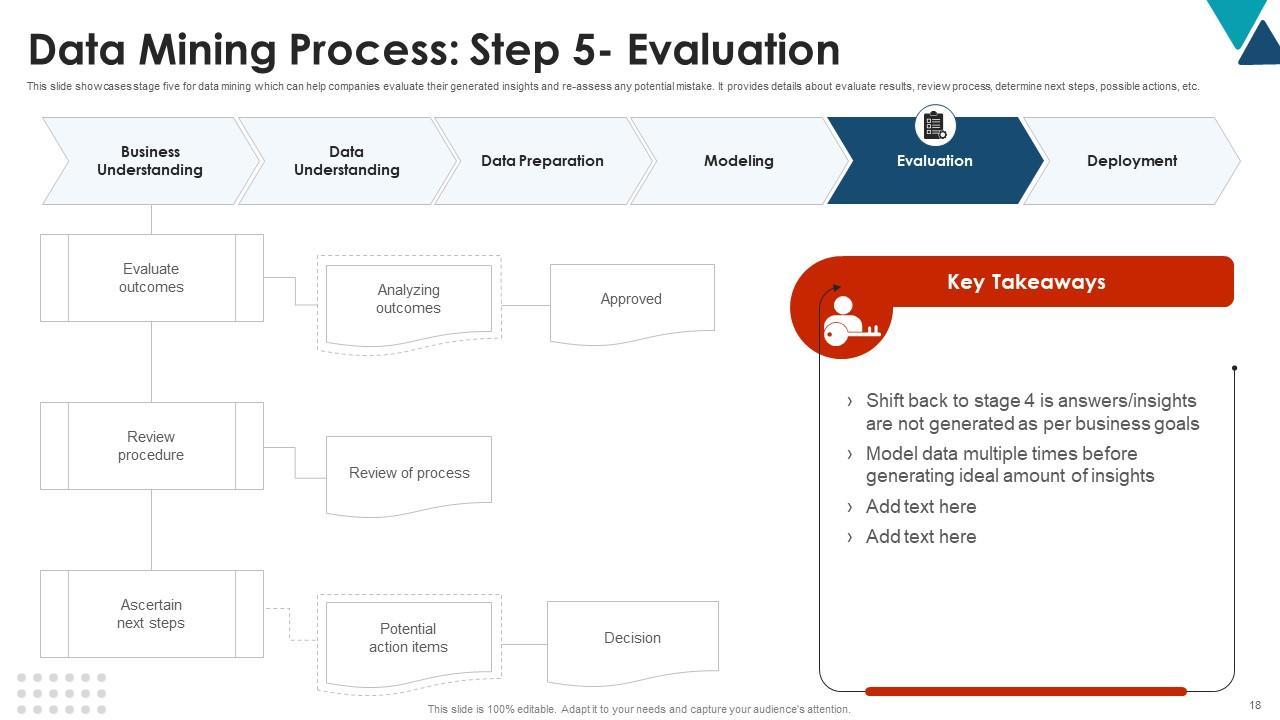 Data Mining Process: Step 5- Evaluation

This slide showcases stage five for data mining which can help companies evaluate their generated insights and re-assess any potential mistake. It provides details about evaluate results, review process, determine next steps, possible actions, etc.

Business Understanding

Data Understanding

Data Preparation

Modeling

Evaluation

Deployment

Evaluate outcomes

Analyzing outcomes

Approved

Review procedure

Review of process

Ascertain next steps

Potential action items

Decision

Key Takeaways

› Shift back to stage 4 is answers/insights are not generated as per business goals

› Model data multiple times before generating ideal amount of insights

› Add text here

› Add text here

This slide is 100% editable. Adapt it to your needs and capture your audience's attention.

18